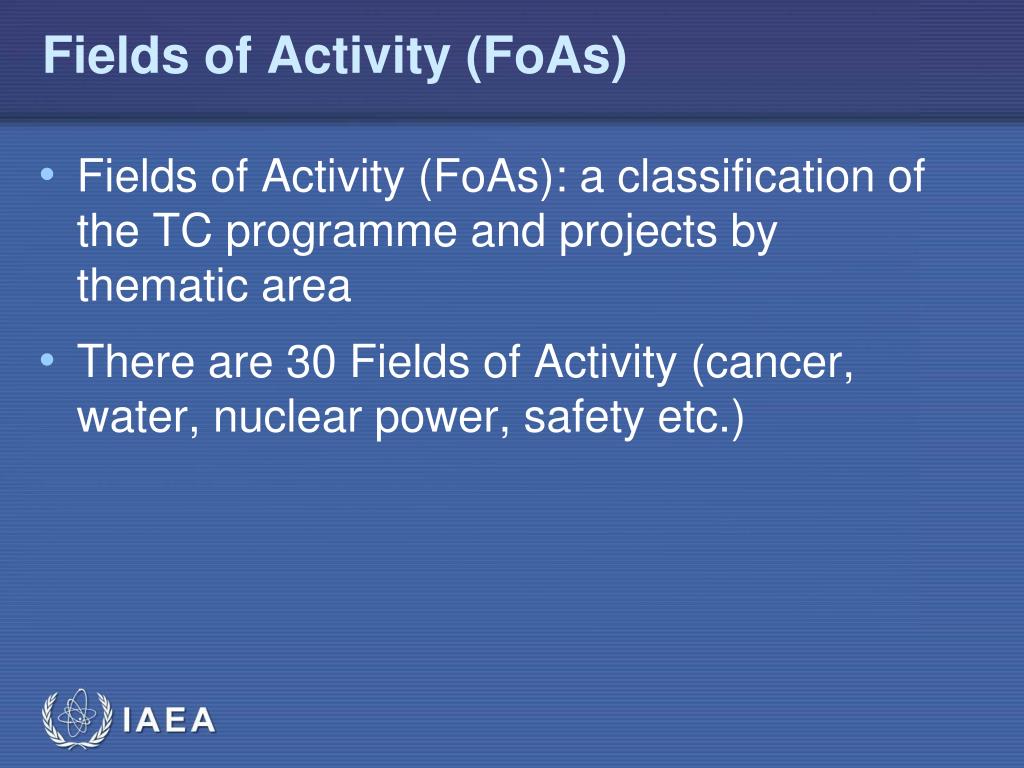 Fields of Activity (FoAs)

• Fields of Activity (FoAs): a classification of the TC programme and projects by thematic area

• There are 30 Fields of Activity (cancer, water, nuclear power, safety etc.)

IAEA